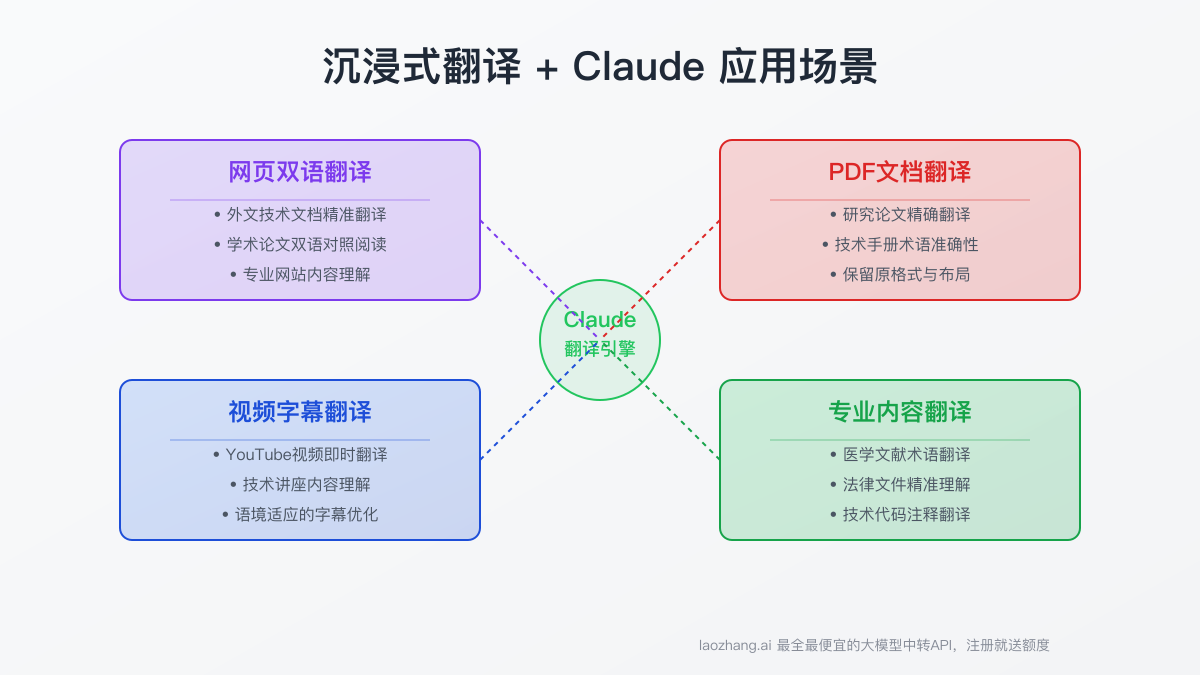 沉浸式翻译 + Claude 应用场景

网页双语翻译

• 外文技术文档精准翻译
• 学术论文双语对照阅读
• 专业网站内容理解

PDF文档翻译

• 研究论文精确翻译
• 技术手册术语准确性
• 保留原格式与布局

Claude
翻译引擎

视频字幕翻译

• YouTube视频即时翻译
• 技术讲座内容理解
• 语境适应的字幕优化

专业内容翻译

• 医学文献术语翻译
• 法律文件精准理解
• 技术代码注释翻译

laozhang.ai 最全最便宜的大模型中转API，注册就送额度